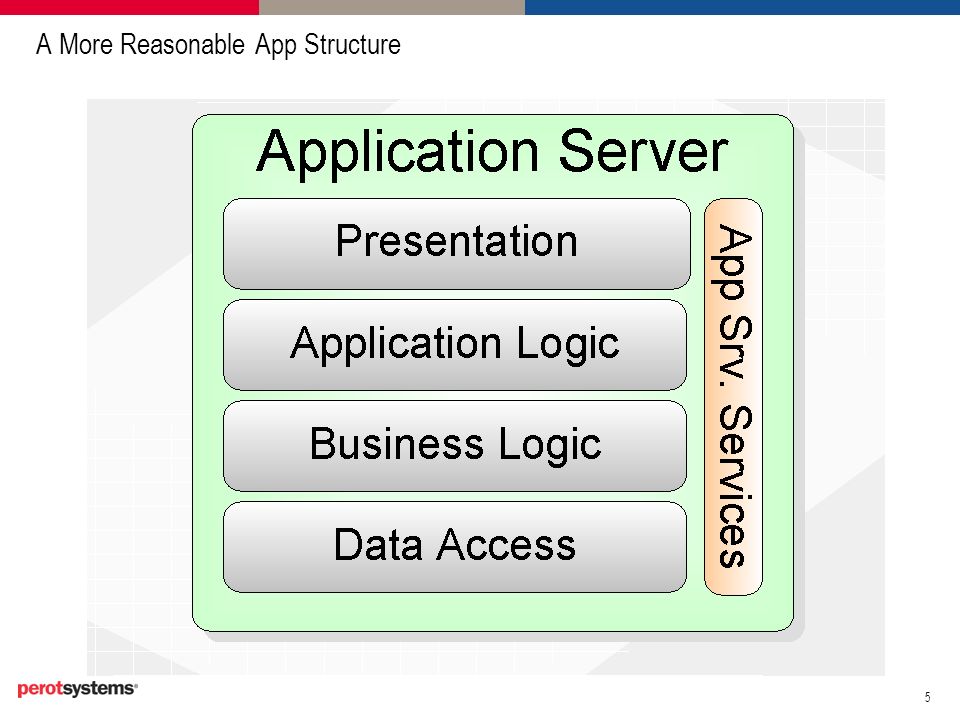 A More Reasonable App Structure

Application Server

Presentation

Application Logic

Business Logic

Data Access

App Srv. Services

perotsystems®

5